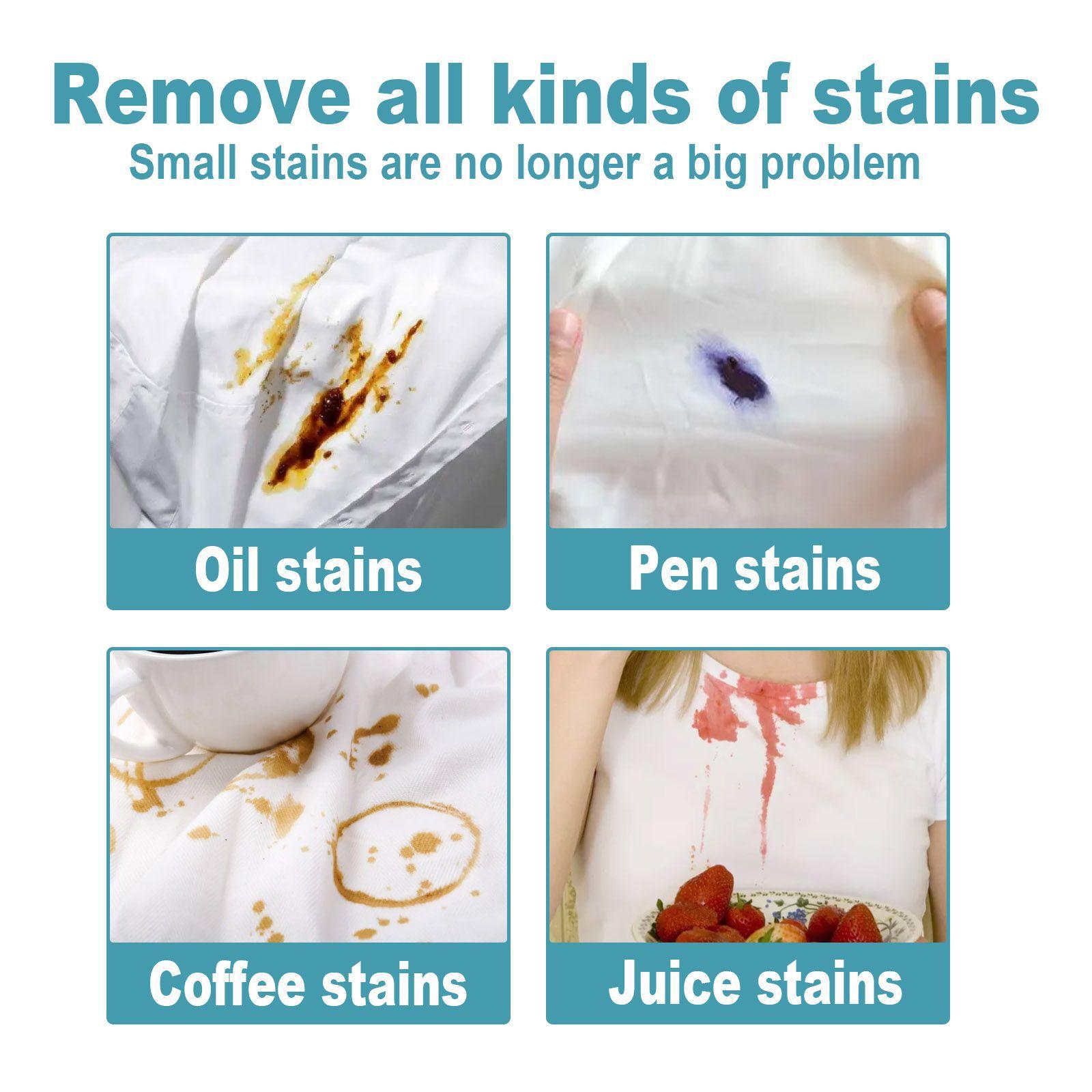 Remove all kinds of stains
Small stains are no longer a big problem

Oil stains

Pen stains

Coffee stains

Juice stains